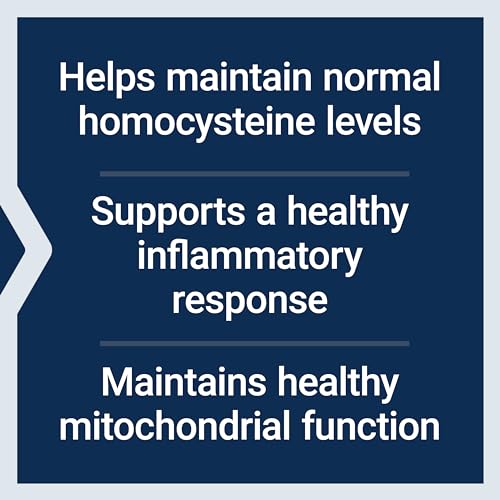 Helps maintain normal homocysteine levels

Supports a healthy inflammatory response

Maintains healthy mitochondrial function